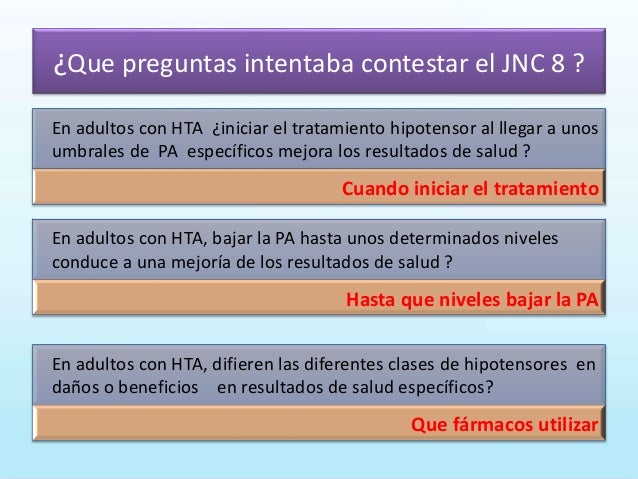 ¿Que preguntas intentaba contestar el JNC 8 ?

En adultos con HTA ¿iniciar el tratamiento hipotensor al llegar a unos umbrales de PA específicos mejora los resultados de salud ?

Cuando iniciar el tratamiento

En adultos con HTA, bajar la PA hasta unos determinados niveles conduce a una mejoría de los resultados de salud ?

Hasta que niveles bajar la PA

En adultos con HTA, difieren las diferentes clases de hipotensores en daños o beneficios en resultados de salud específicos?

Que fármacos utilizar